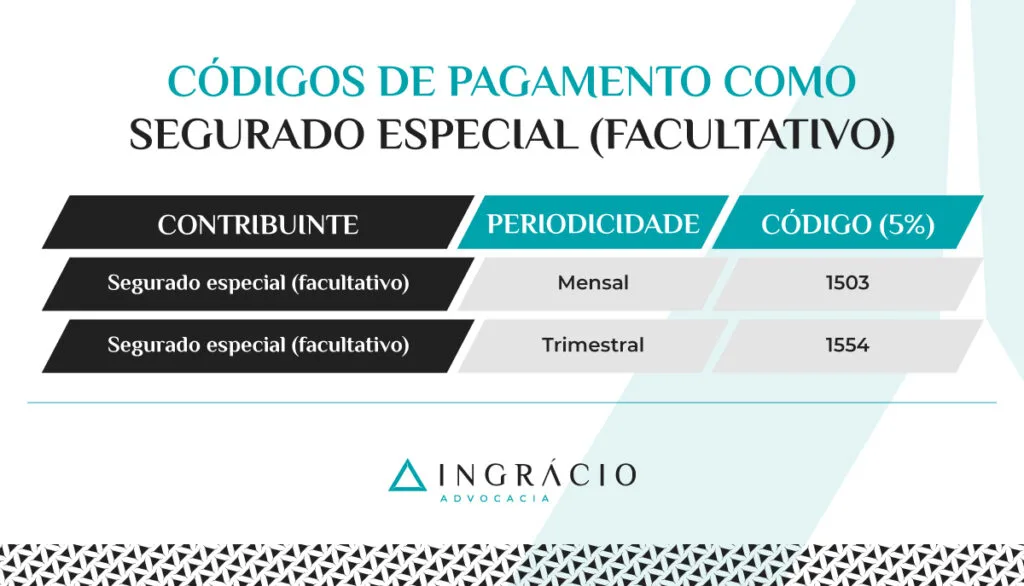 CÓDIGOS DE PAGAMENTO COMO SEGURADO ESPECIAL (FACULTATIVO)

| CONTRIBUINTE | PERIODICIDADE | CÓDIGO (5%) |
|---|---|---|
| Segurado especial (facultativo) | Mensal | 1503 |
| Segurado especial (facultativo) | Trimestral | 1554 |

INGRÁCIO
ADVOCACIA